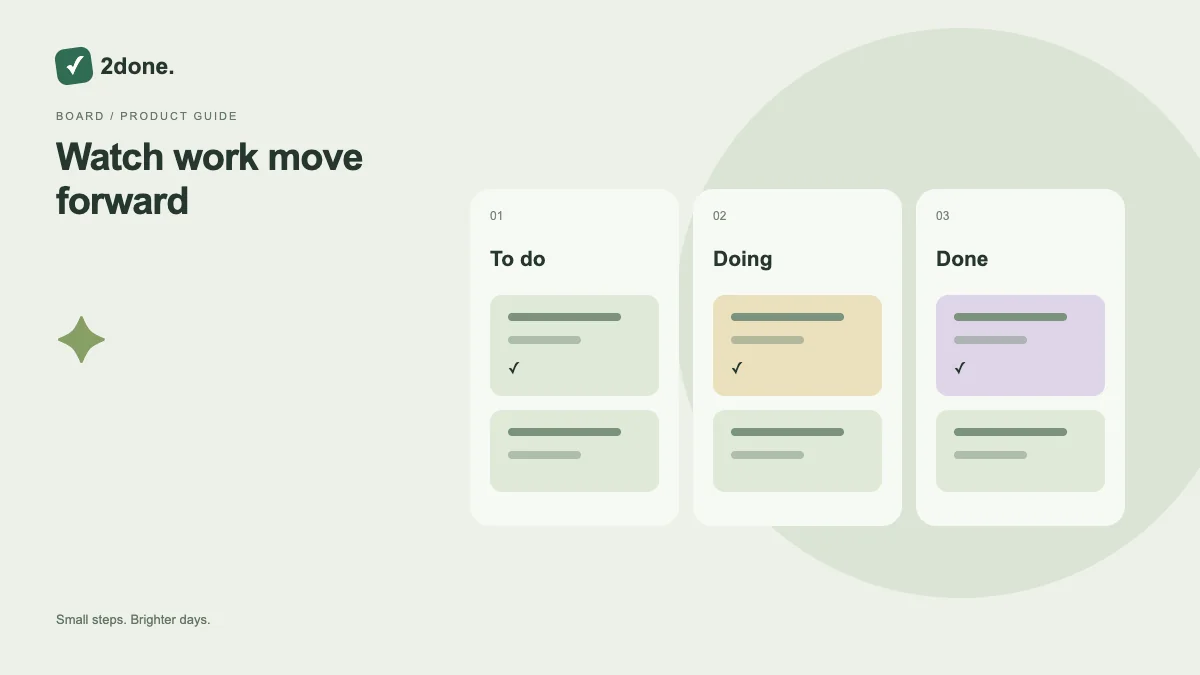 2done.

BOARD / PRODUCT GUIDE

Watch work move forward

01

To do

✓

02

Doing

✓

03

Done

✓

Small steps. Brighter days.